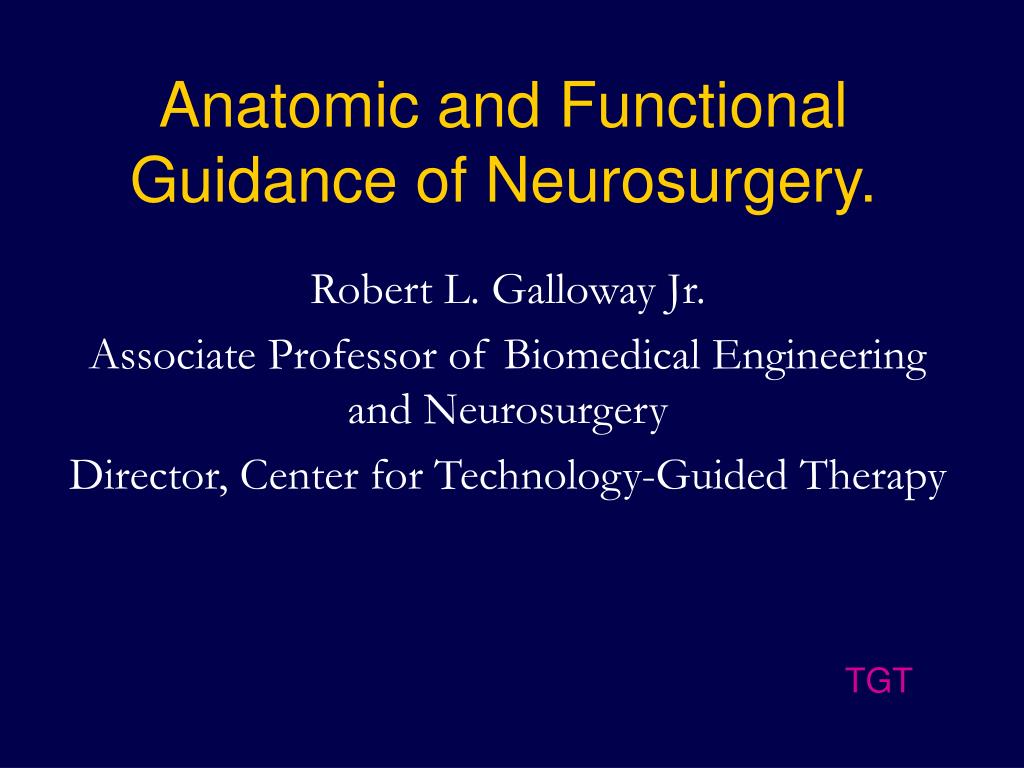 Anatomic and Functional Guidance of Neurosurgery.

Robert L. Galloway Jr.

Associate Professor of Biomedical Engineering and Neurosurgery

Director, Center for Technology-Guided Therapy

TGT